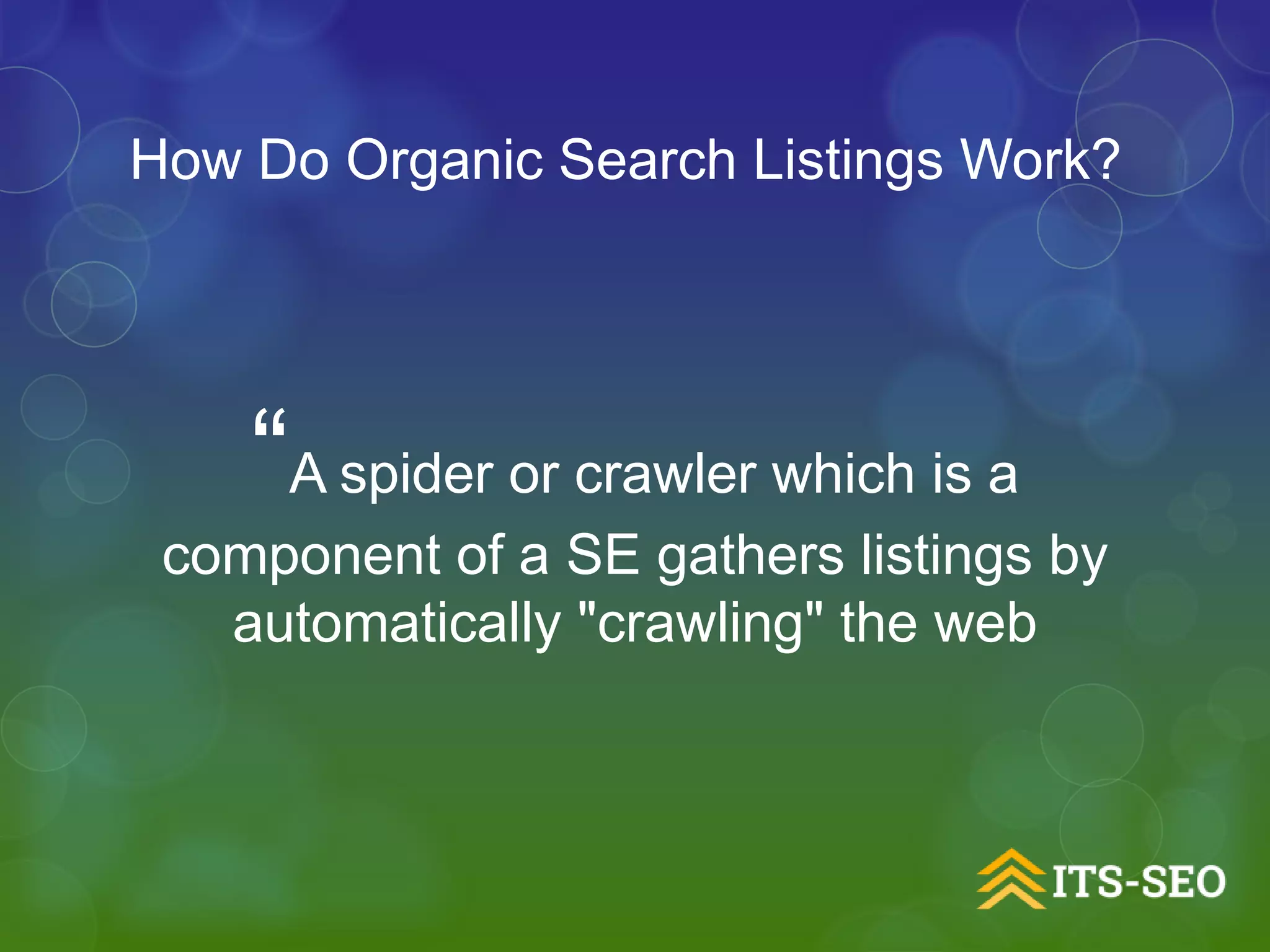 How Do Organic Search Listings Work?

“

A spider or crawler which is a component of a SE gathers listings by automatically "crawling" the web

ITS-SEO